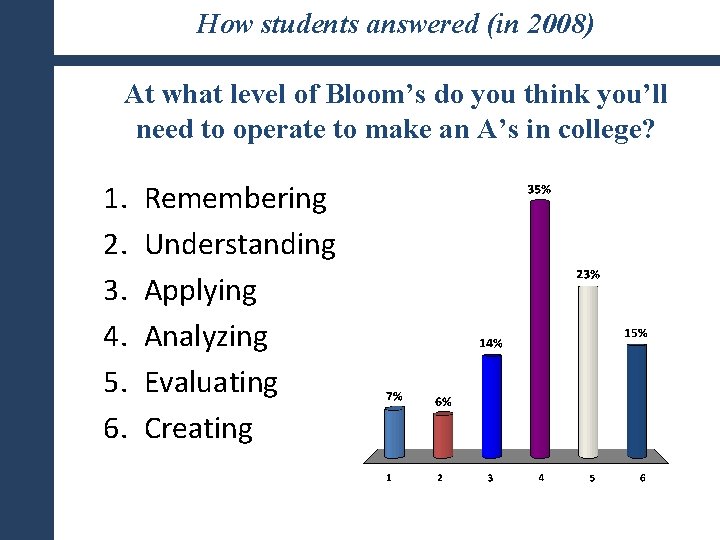 How students answered (in 2008)

At what level of Bloom's do you think you'll need to operate to make an A's in college?

1. Remembering
2. Understanding
3. Applying
4. Analyzing
5. Evaluating
6. Creating

7%
6%
14%
35%
23%
15%

1
2
3
4
5
6